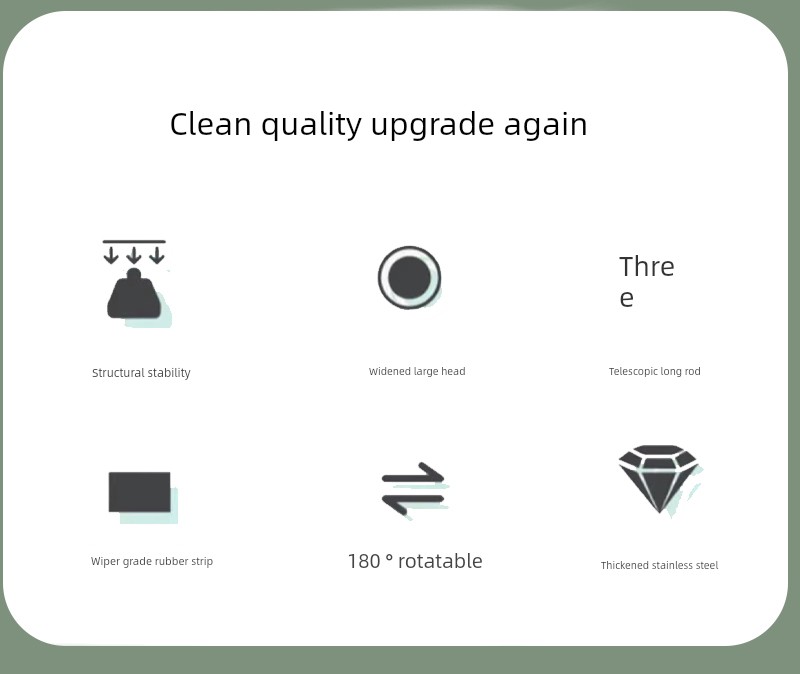 Clean quality upgrade again

Structural stability

Widened large head

Thre
e

Telescopic long rod

Wiper grade rubber strip

180 ° rotatable

Thickened stainless steel